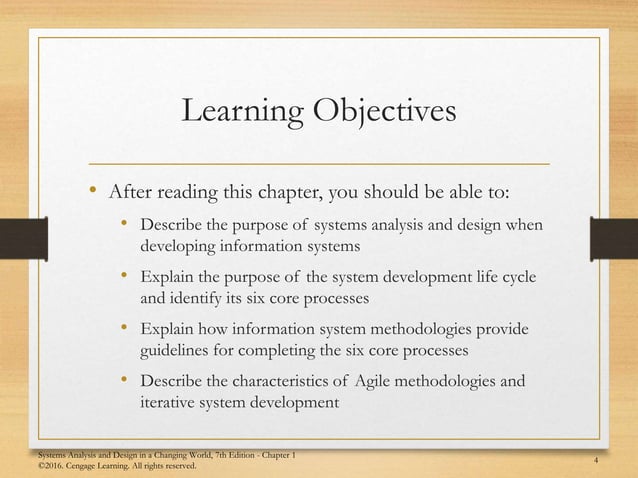 Learning Objectives

• After reading this chapter, you should be able to:

• Describe the purpose of systems analysis and design when developing information systems

• Explain the purpose of the system development life cycle and identify its six core processes

• Explain how information system methodologies provide guidelines for completing the six core processes

• Describe the characteristics of Agile methodologies and iterative system development

Systems Analysis and Design in a Changing World, 7th Edition - Chapter 1
©2016. Cengage Learning. All rights reserved.

4